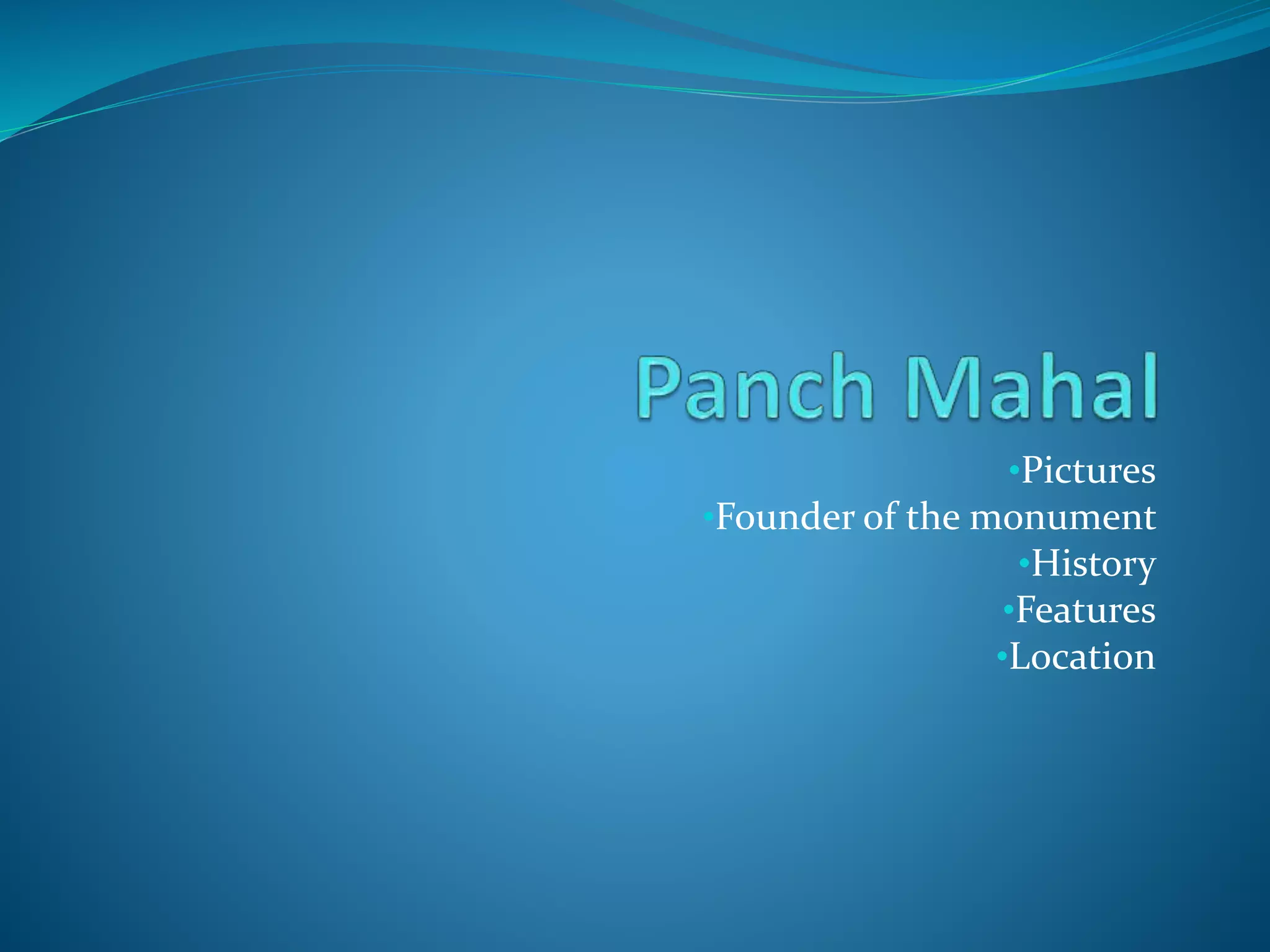 Panch Mahal

•Pictures
•Founder of the monument
•History
•Features
•Location